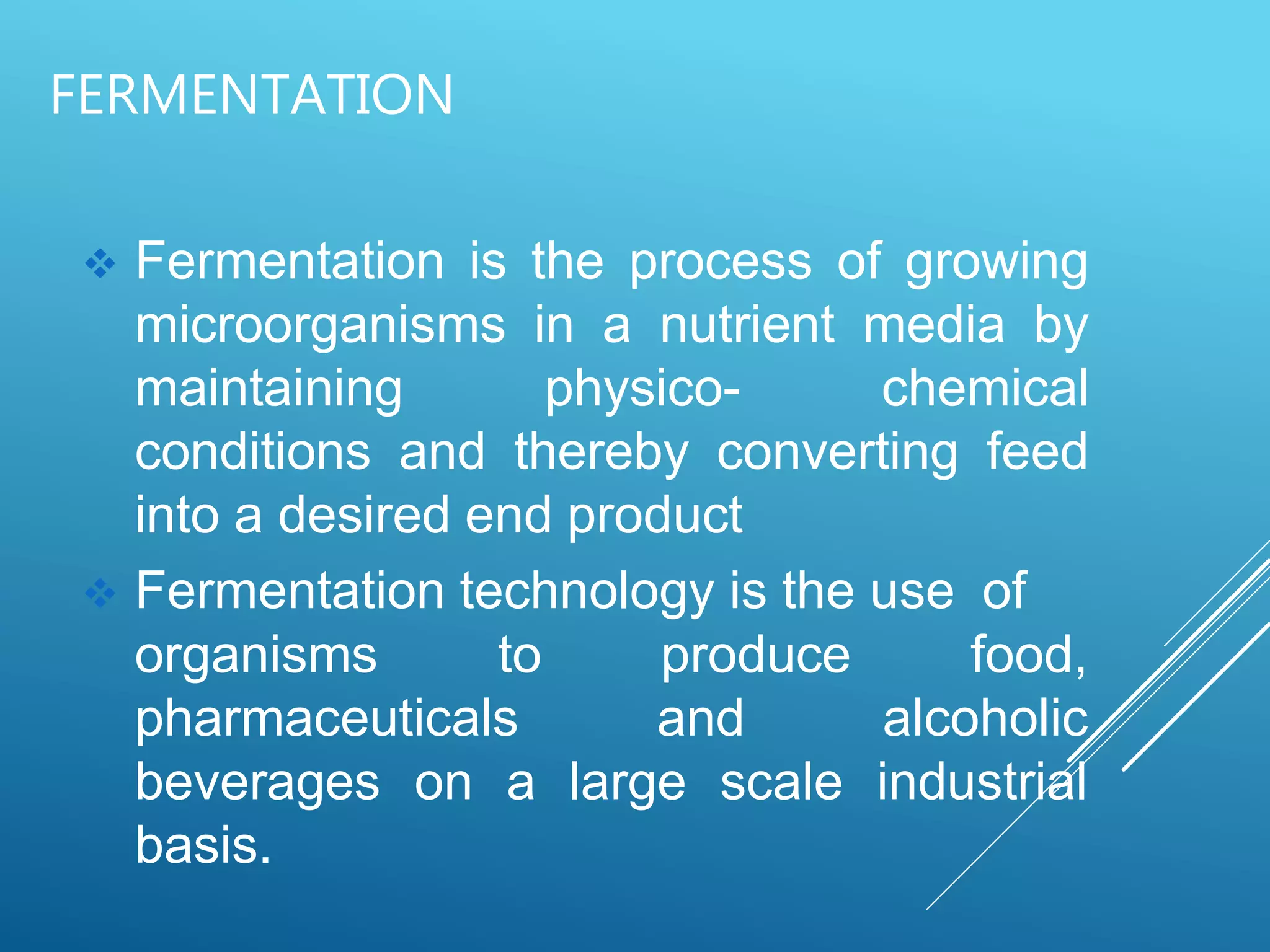 FERMENTATION

❖ Fermentation is the process of growing microorganisms in a nutrient media by maintaining physico- chemical conditions and thereby converting feed into a desired end product

❖ Fermentation technology is the use of organisms to produce food, pharmaceuticals and alcoholic beverages on a large scale industrial basis.